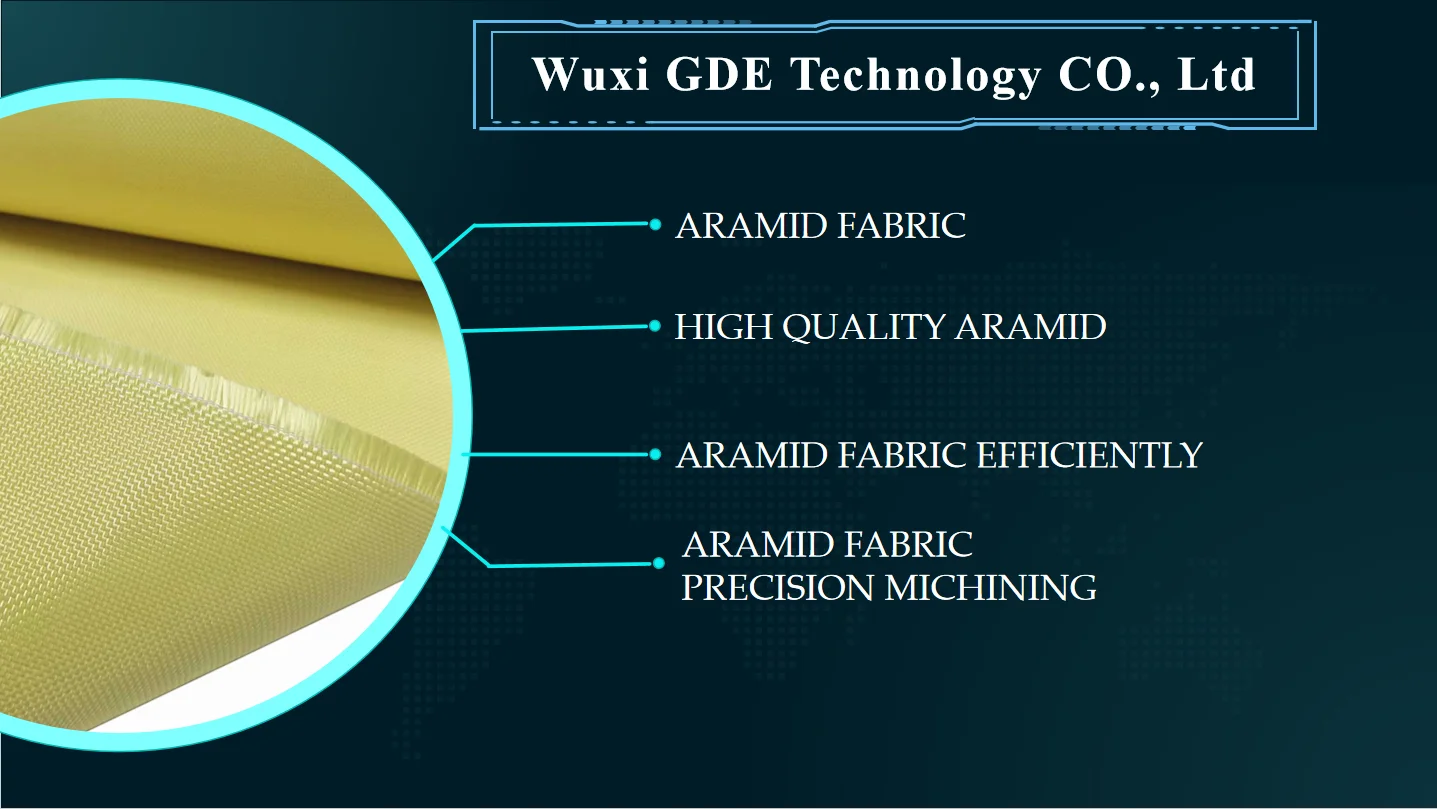 Wuxi GDE Technology CO., Ltd

ARAMID FABRIC

HIGH QUALITY ARAMID

ARAMID FABRIC EFFICIENTLY

ARAMID FABRIC
PRECISION MICHINING